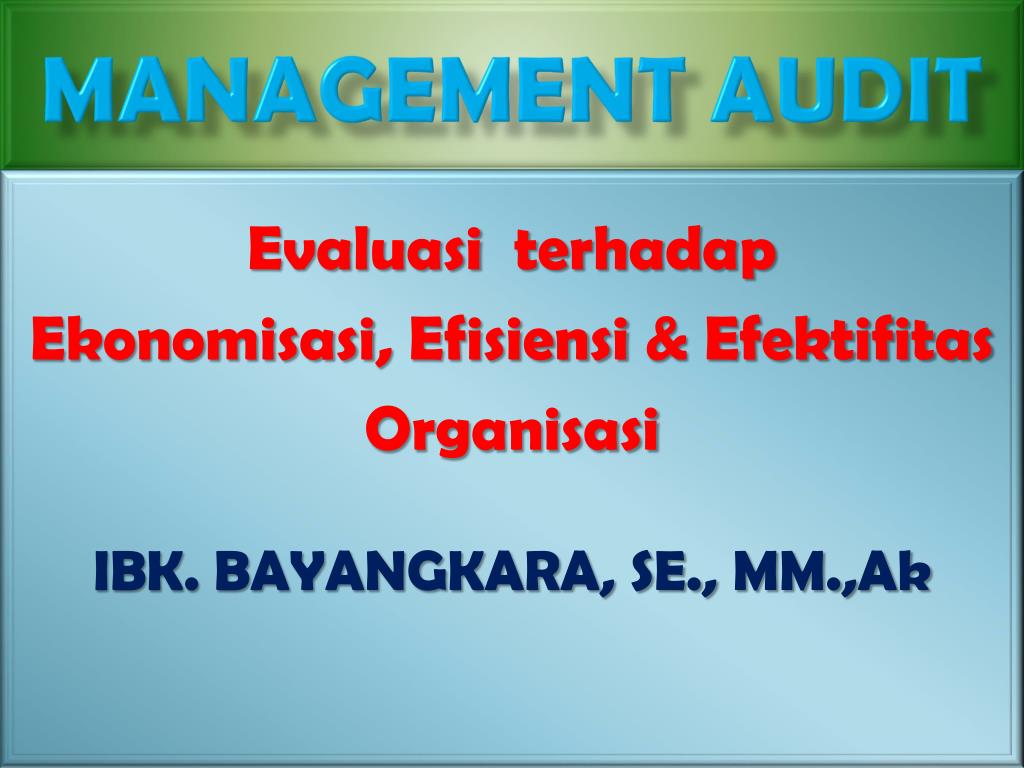 MANAGEMENT AUDIT

Evaluasi terhadap Ekonomisasi, Efisiensi & Efektifitas Organisasi

IBK. BAYANGKARA, SE., MM.,Ak